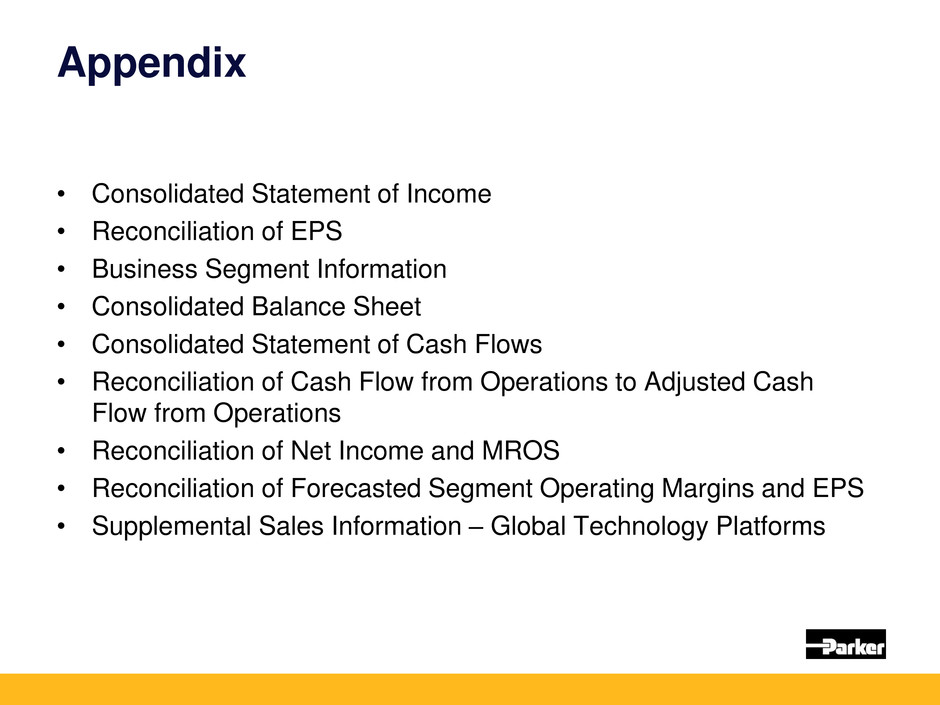 Appendix

• Consolidated Statement of Income
• Reconciliation of EPS
• Business Segment Information
• Consolidated Balance Sheet
• Consolidated Statement of Cash Flows
• Reconciliation of Cash Flow from Operations to Adjusted Cash Flow from Operations
• Reconciliation of Net Income and MROS
• Reconciliation of Forecasted Segment Operating Margins and EPS
• Supplemental Sales Information – Global Technology Platforms

Parker